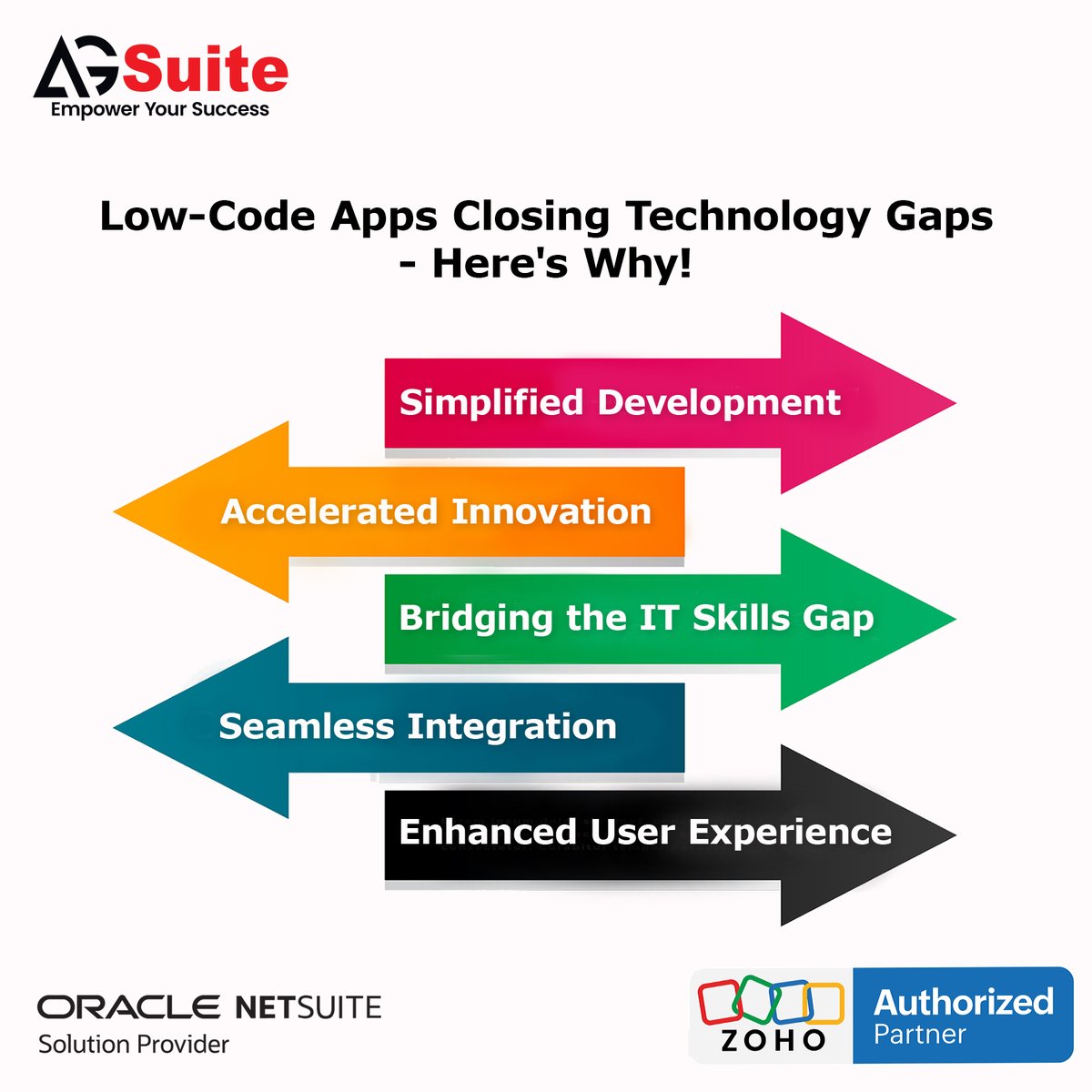 AGSuite
Empower Your Success

Low-Code Apps Closing Technology Gaps - Here's Why!

Simplified Development

Accelerated Innovation

Bridging the IT Skills Gap

Seamless Integration

Enhanced User Experience

ORACLE NETSUITE
Solution Provider

ZOHO
Authorized Partner